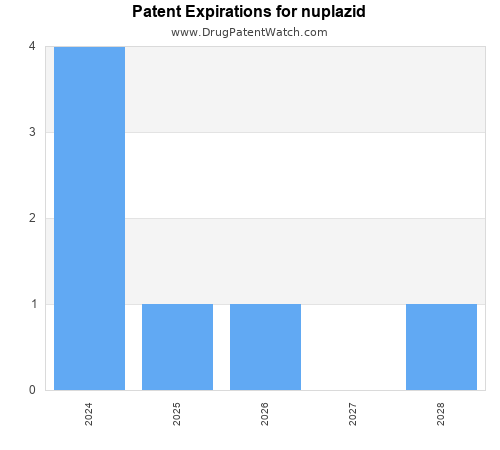 Patent Expirations for nuplazid
www.DrugPatentWatch.com

4
3
2
1
0

2024
2025
2026
2027
2028